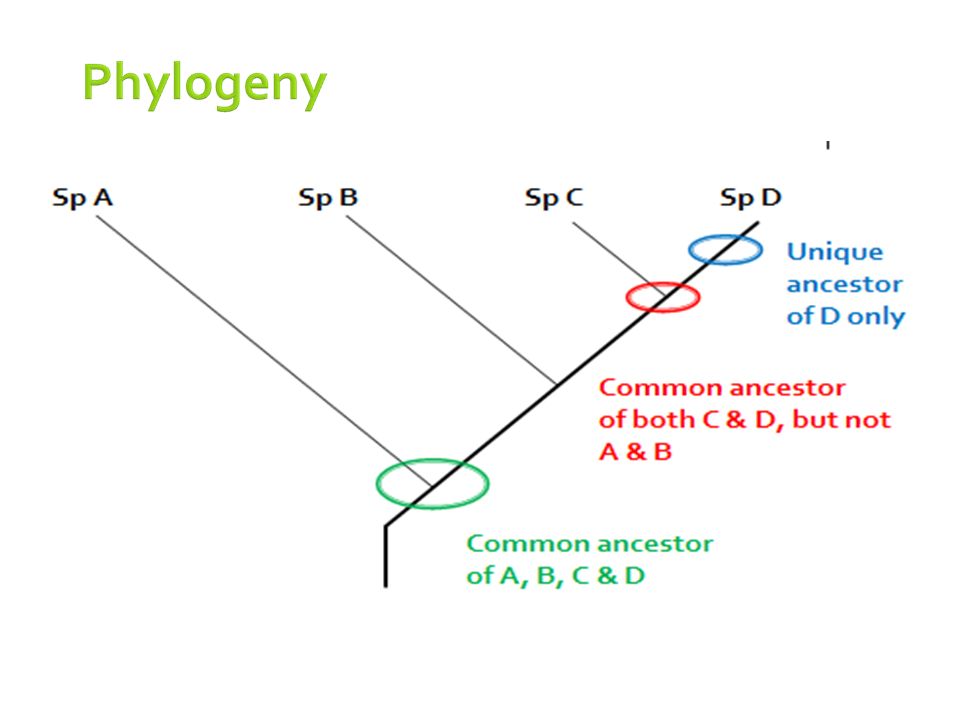 Phylogeny

Sp A

Sp B

Sp C

Sp D

Unique ancestor of D only

Common ancestor of both C & D, but not A & B

Common ancestor of A, B, C & D